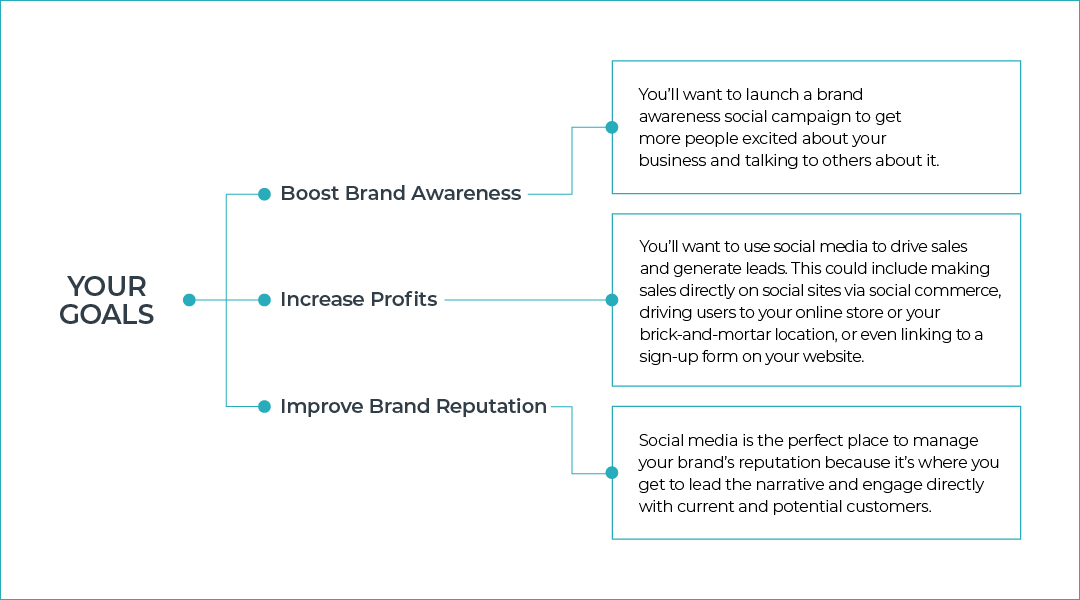 YOUR GOALS

Boost Brand Awareness

You'll want to launch a brand awareness social campaign to get more people excited about your business and talking to others about it.

Increase Profits

You'll want to use social media to drive sales and generate leads. This could include making sales directly on social sites via social commerce, driving users to your online store or your brick-and-mortar location, or even linking to a sign-up form on your website.

Improve Brand Reputation

Social media is the perfect place to manage your brand's reputation because it's where you get to lead the narrative and engage directly with current and potential customers.